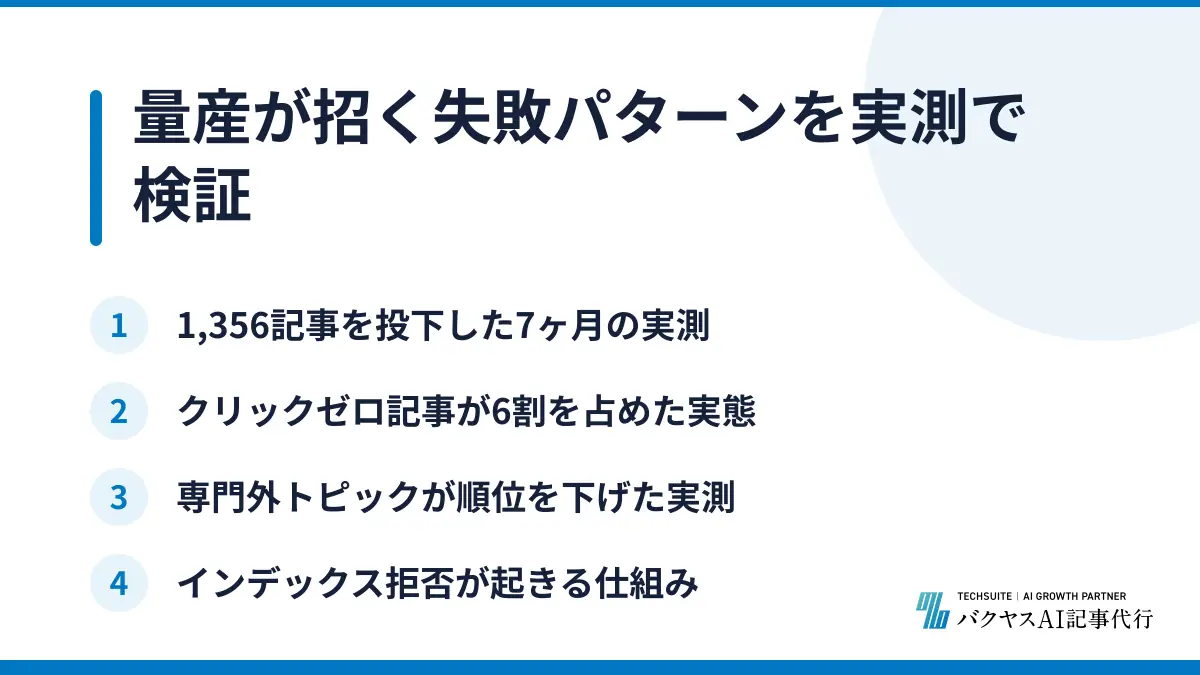 量産が招く失敗パターンを実測で検証

1 1,356記事を投下した7ヶ月の実測

2 クリックゼロ記事が6割を占めた実態

3 専門外トピックが順位を下げた実測

4 インデックス拒否が起きる仕組み

TECHSUITE | AI GROWTH PARTNER
バクヤスAI記事代行